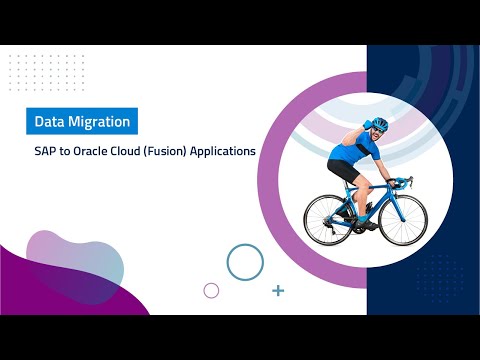 Data Migration

SAP to Oracle Cloud (Fusion) Applications